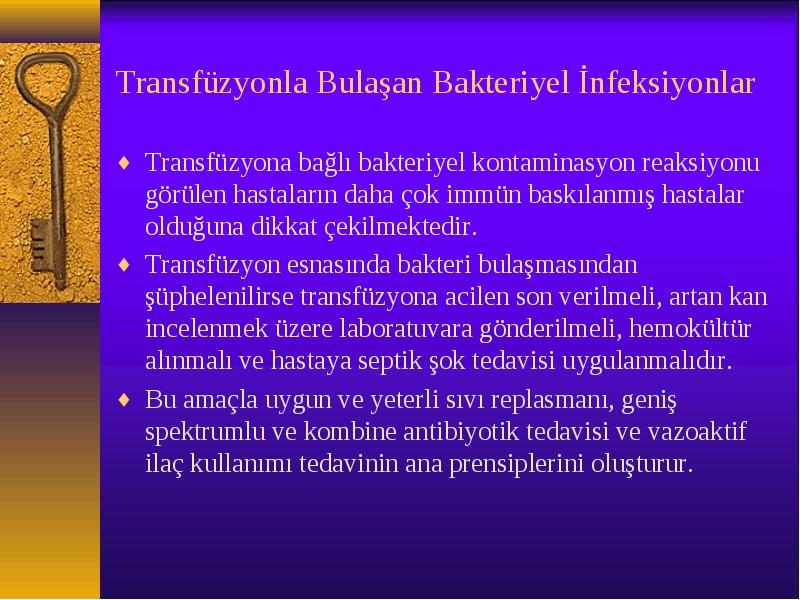 Transfüzyonla Bulaşan Bakteriyel İnfeksiyonlar

♦ Transfüzyona bağlı bakteriyel kontaminasyon reaksiyonu görülen hastaların daha çok immün baskılanmış hastalar olduğuna dikkat çekilmektedir.

♦ Transfüzyon esnasında bakteri bulaşmasından şüphelenilirse transfüzyona acilen son verilmeli, artan kan incelenmek üzere laboratuvara gönderilmeli, hemokültür alınmalı ve hastaya septik şok tedavisi uygulanmalıdır.

♦ Bu amaçla uygun ve yeterli sıvı replasmanı, geniş spektrumlu ve kombine antibiyotik tedavisi ve vazoaktif ilaç kullanımı tedavinin ana prensiplerini oluşturur.